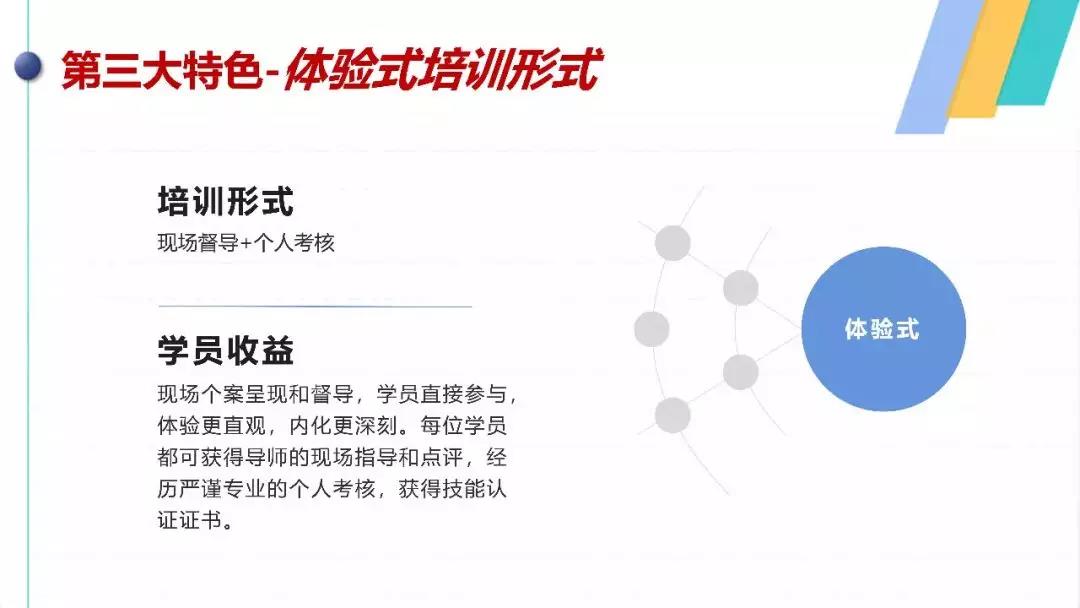 第三大特色-体验式培训形式

培训形式
现场督导+个人考核

学员收益
现场个案呈现和督导，学员直接参与，体验更直观，内化更深刻。每位学员都可获得导师的现场指导和点评，经历严谨专业的个人考核，获得技能认证证书。

体验式